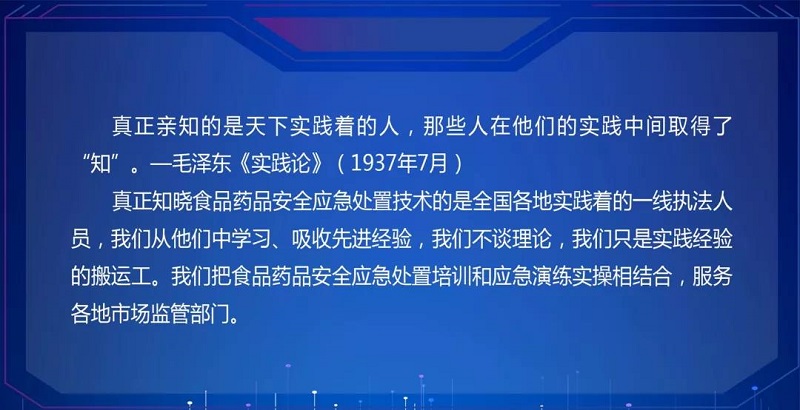 真正亲知的是天下实践着的人，那些人在他们的实践中间取得了“知”。—毛泽东《实践论》（1937年7月）

真正知晓食品药品安全应急处置技术的是全国各地实践着的一线执法人员，我们从他们中学习、吸收先进经验，我们不谈理论，我们只是实践经验的搬运工。我们把食品药品安全应急处置培训和应急演练实操相结合，服务各地市场监管部门。